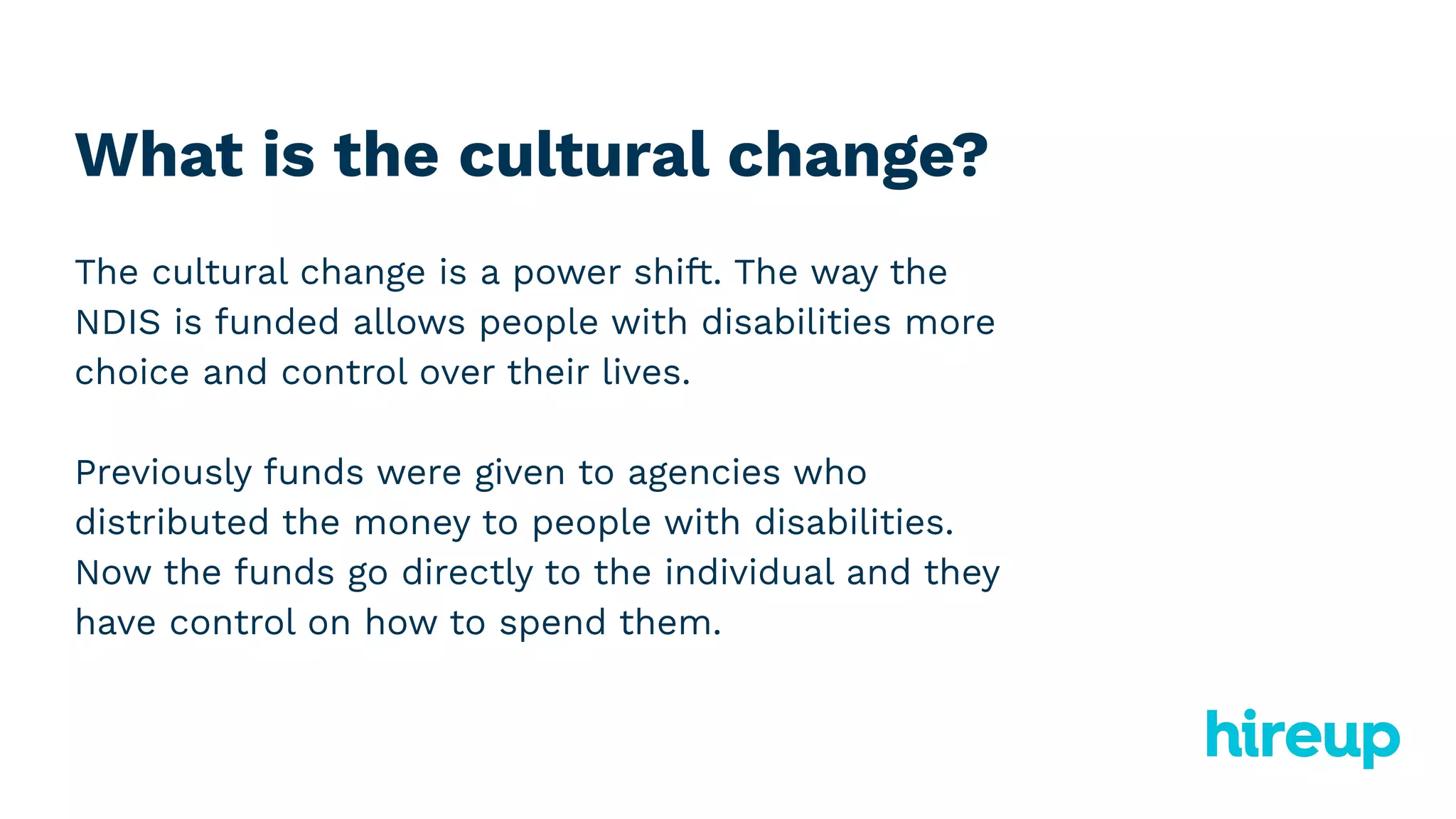 What is the cultural change?

The cultural change is a power shift. The way the NDIS is funded allows people with disabilities more choice and control over their lives.

Previously funds were given to agencies who distributed the money to people with disabilities. Now the funds go directly to the individual and they have control on how to spend them.

hireup